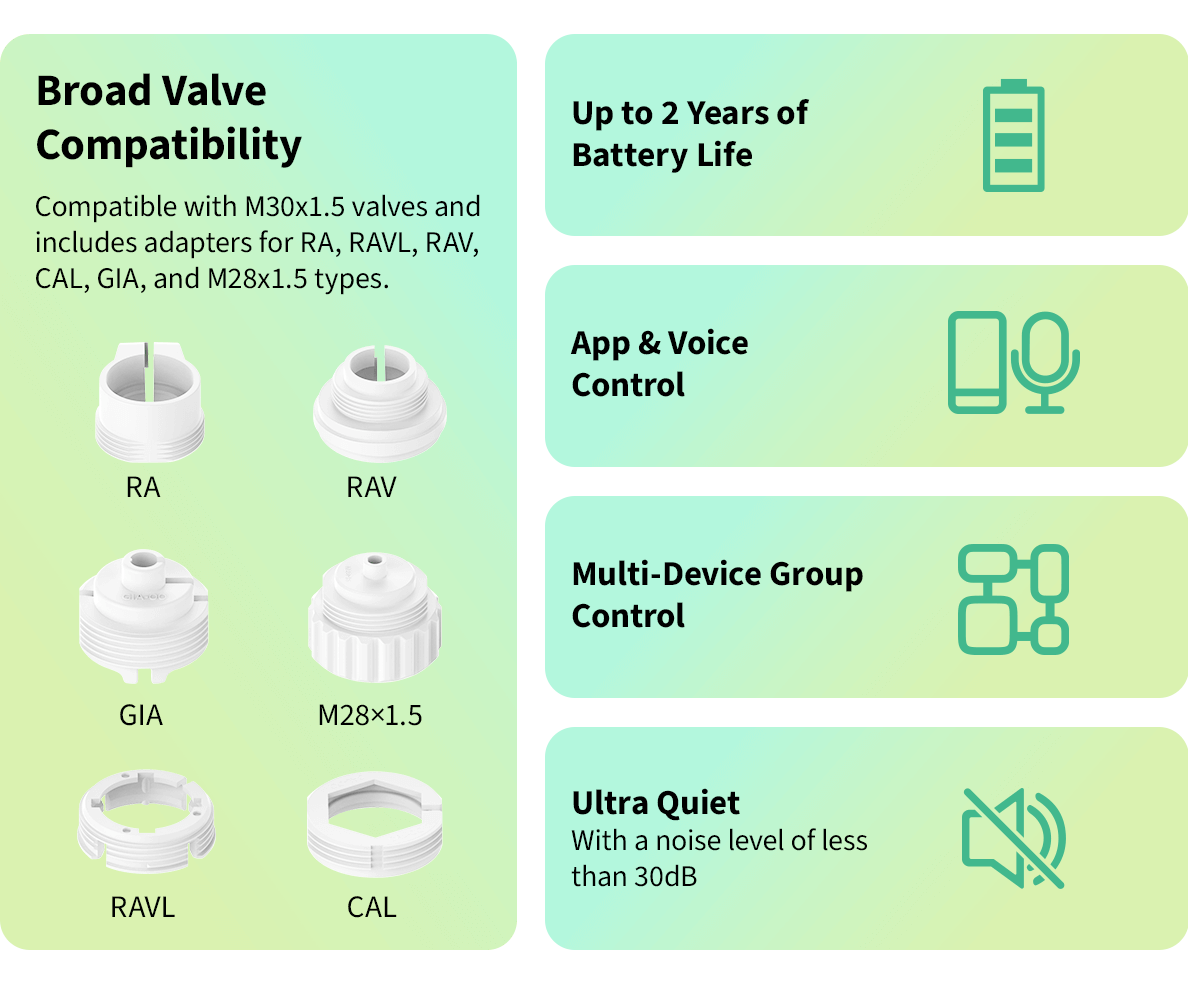 Broad Valve Compatibility

Compatible with M30x1.5 valves and includes adapters for RA, RAVL, RAV, CAL, GIA, and M28x1.5 types.

RA

RAV

GIA

M28×1.5

RAVL

CAL

Up to 2 Years of Battery Life

App & Voice Control

Multi-Device Group Control

Ultra Quiet
With a noise level of less than 30dB